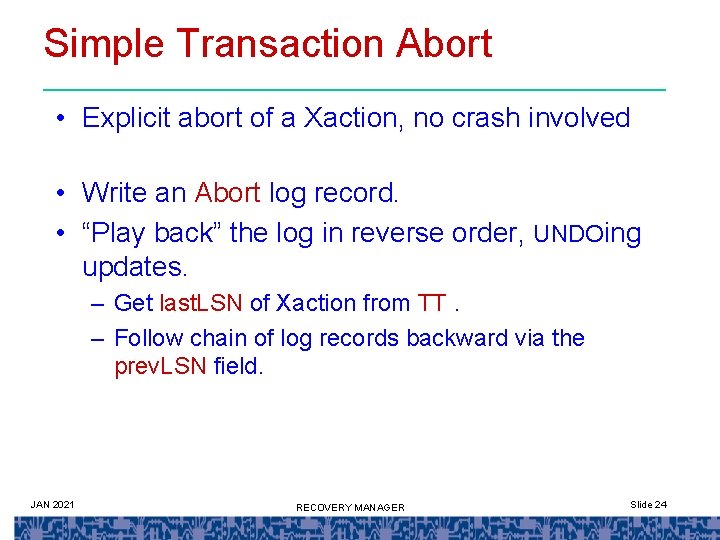 Simple Transaction Abort

• Explicit abort of a Xaction, no crash involved

• Write an Abort log record.
• “Play back” the log in reverse order, UNDOing updates.
– Get lastLSN of Xaction from TT .
– Follow chain of log records backward via the prevLSN field.

JAN 2021
RECOVERY MANAGER
Slide 24